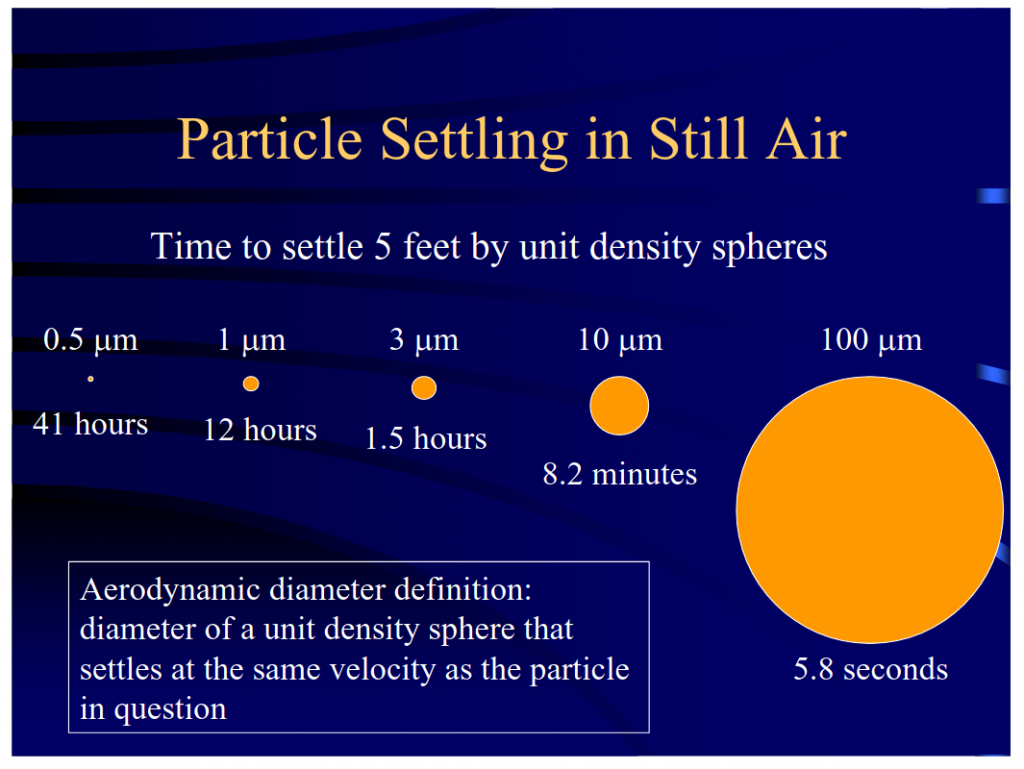 Particle Settling in Still Air

Time to settle 5 feet by unit density spheres

0.5 µm

41 hours

1 µm

12 hours

3 µm

1.5 hours

10 µm

8.2 minutes

100 µm

5.8 seconds

Aerodynamic diameter definition: diameter of a unit density sphere that settles at the same velocity as the particle in question